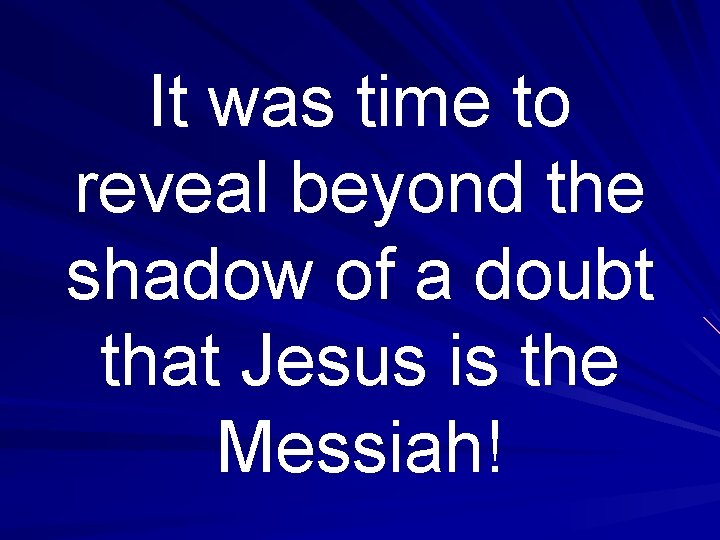 It was time to reveal beyond the shadow of a doubt that Jesus is the Messiah!